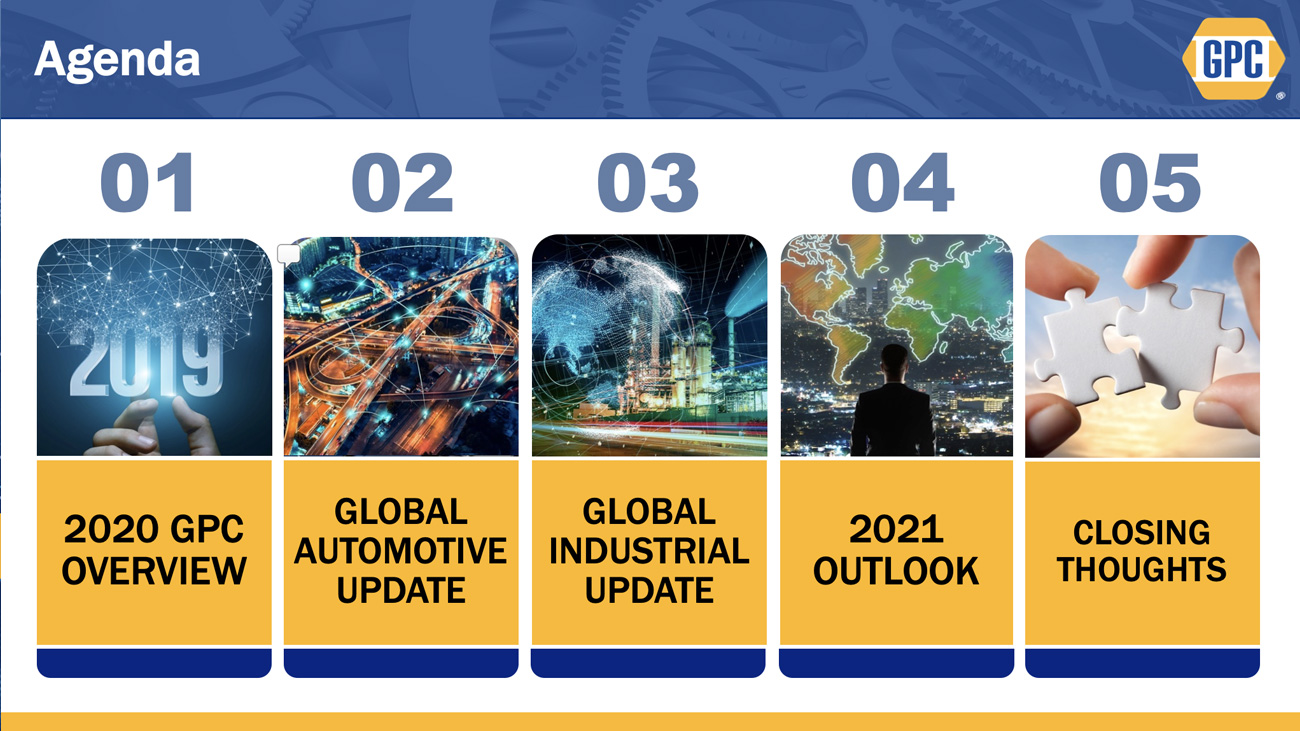 Agenda

GPC

01

2019

2020 GPC OVERVIEW

02

GLOBAL AUTOMOTIVE UPDATE

03

GLOBAL INDUSTRIAL UPDATE

04

2021 OUTLOOK

05

CLOSING THOUGHTS